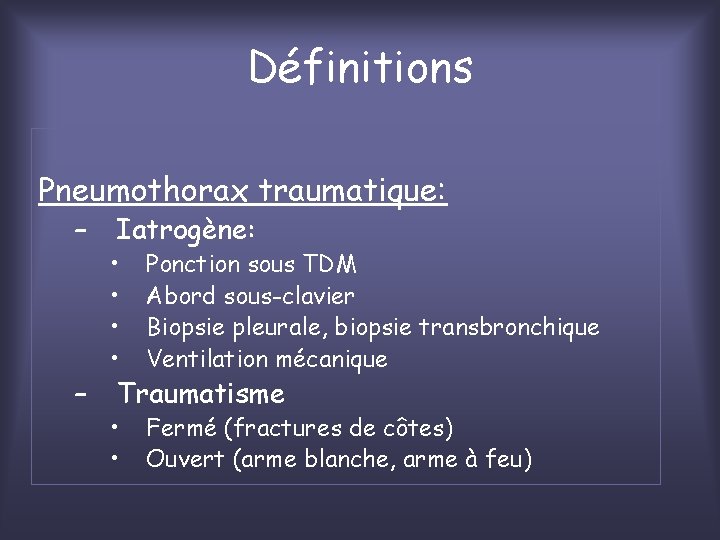 Définitions

Pneumothorax traumatique:

– Iatrogène:
  • Ponction sous TDM
  • Abord sous-clavier
  • Biopsie pleurale, biopsie transbronchique
  • Ventilation mécanique
– Traumatisme
  • Fermé (fractures de côtes)
  • Ouvert (arme blanche, arme à feu)